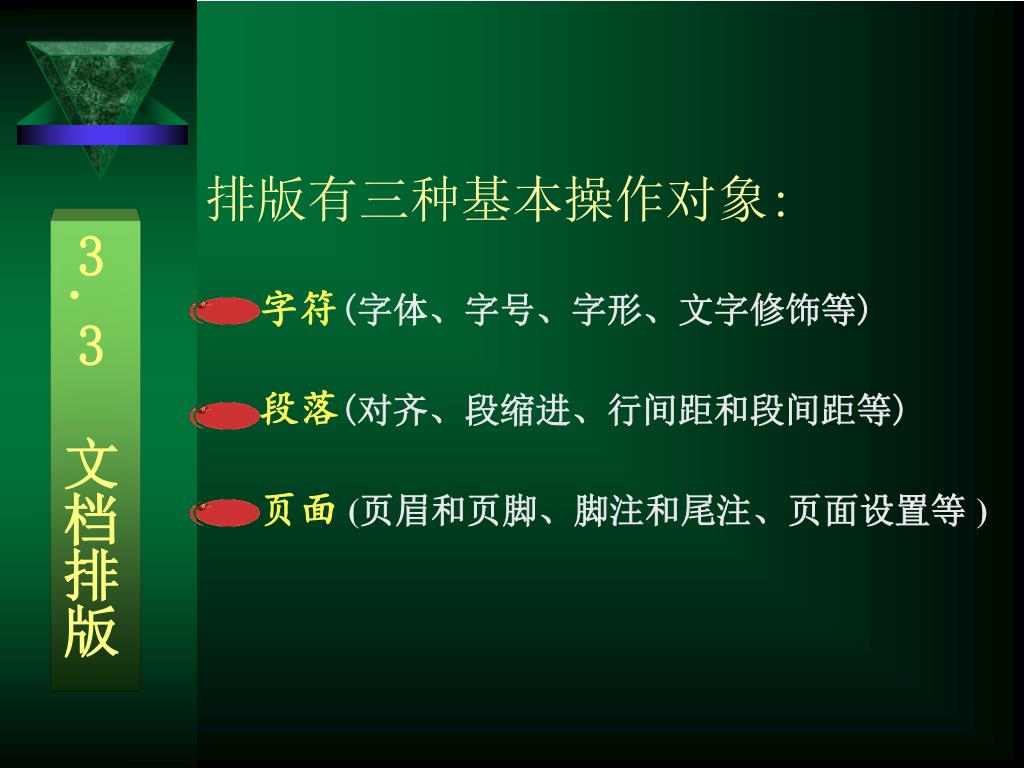 3.3 文档排版

排版有三种基本操作对象:

字符(字体、字号、字形、文字修饰等)

段落(对齐、段缩进、行间距和段间距等)

页面 (页眉和页脚、脚注和尾注、页面设置等 )